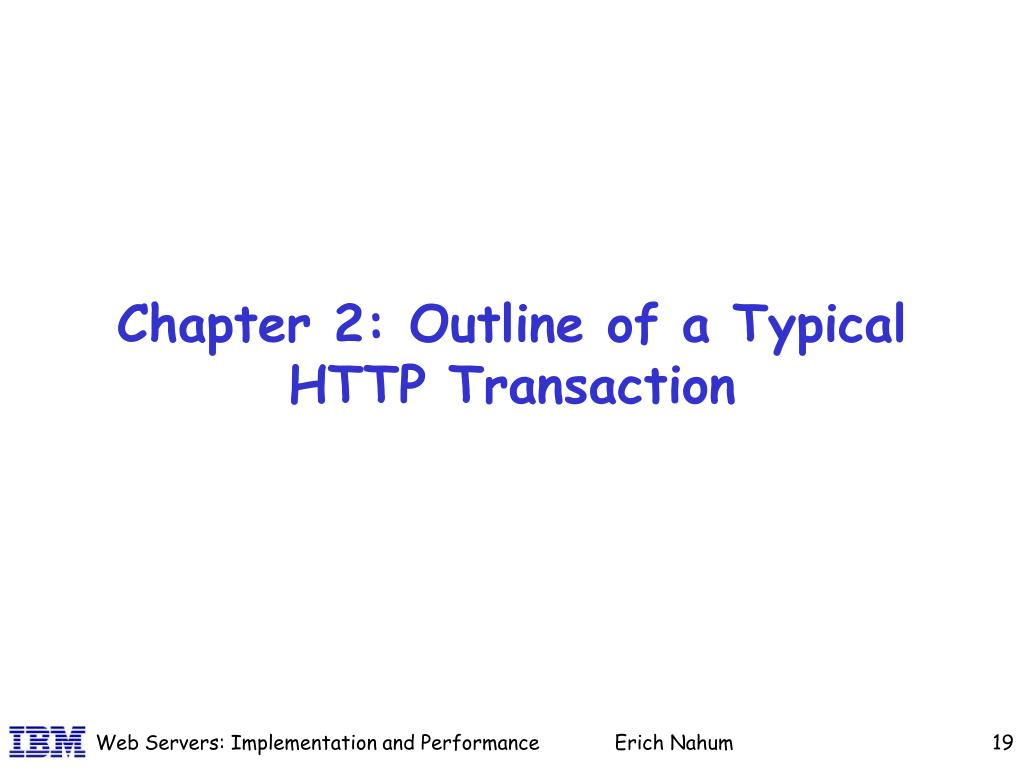 Chapter 2: Outline of a Typical HTTP Transaction

IBM Web Servers: Implementation and Performance Erich Nahum 19